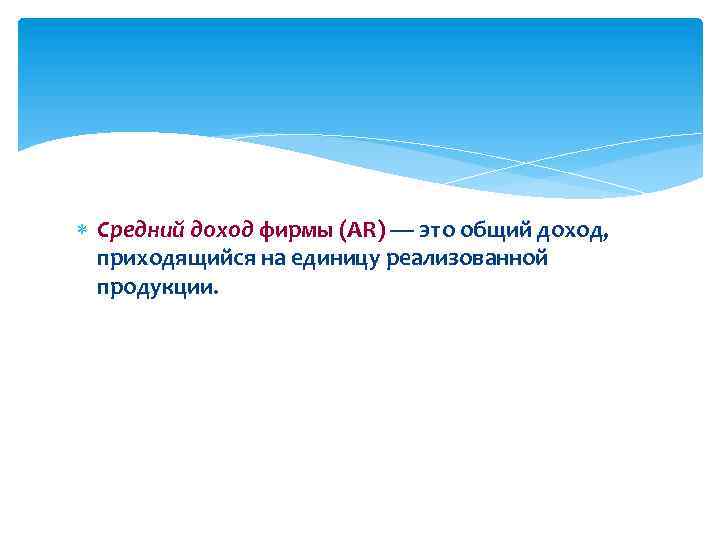 Средний доход фирмы (AR) — это общий доход, приходящийся на единицу реализованной продукции.